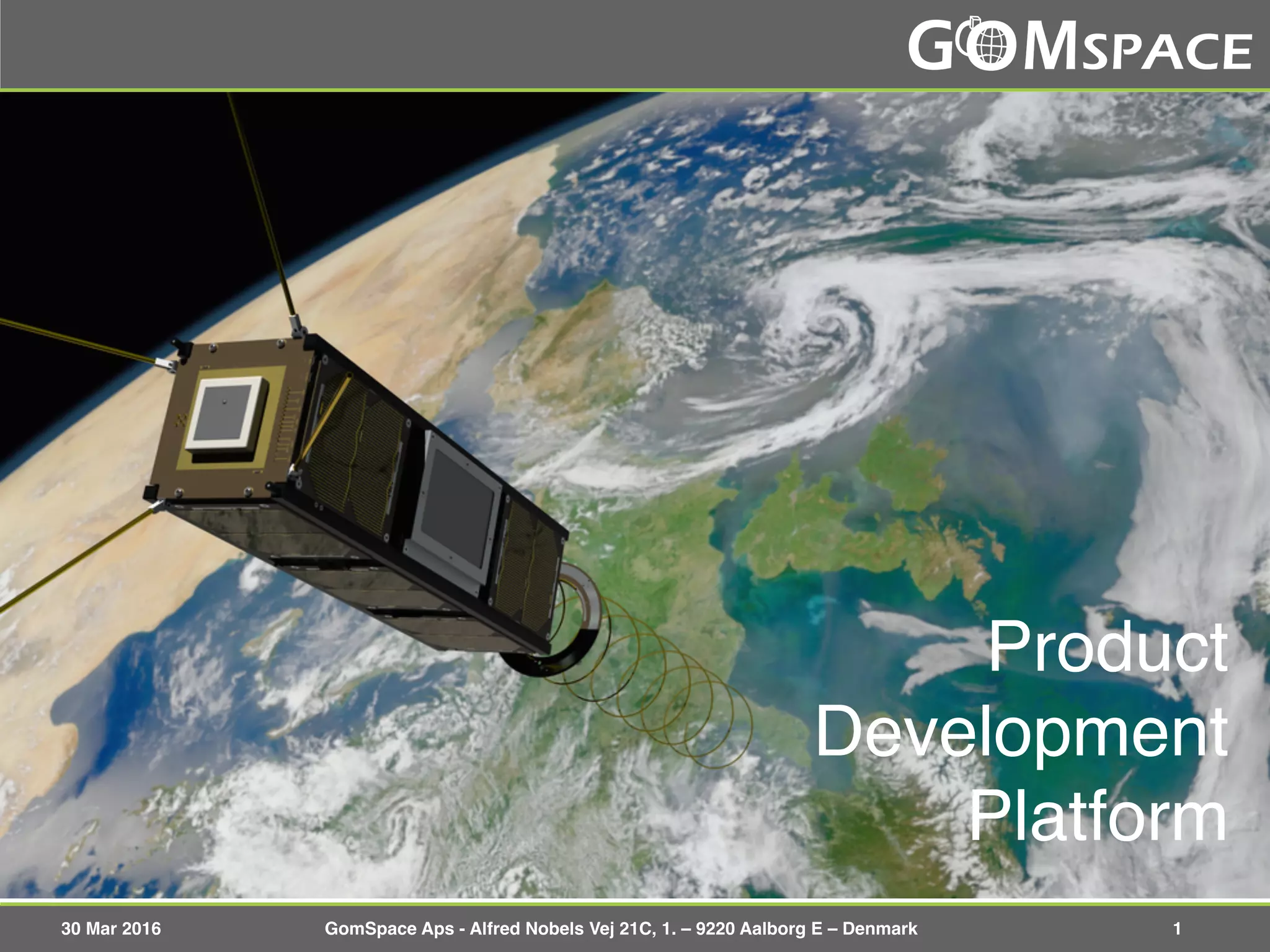 GOMSPACE

Product Development Platform

30 Mar 2016 GomSpace Aps - Alfred Nobels Vej 21C, 1. – 9220 Aalborg E – Denmark 1